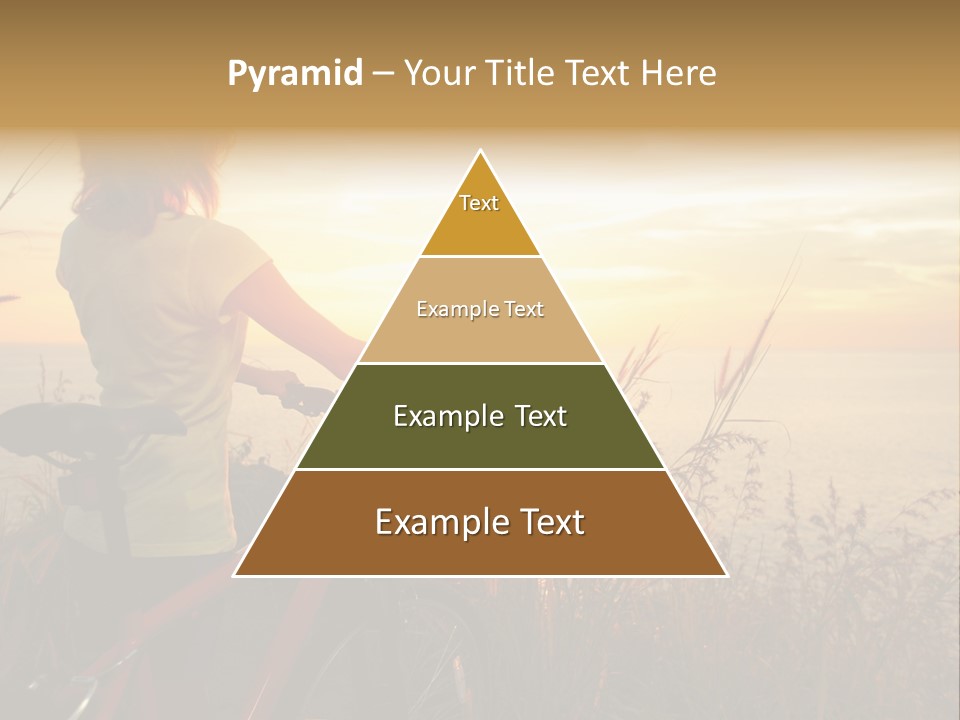 Pyramid – Your Title Text Here

Text

Example Text

Example Text

Example Text